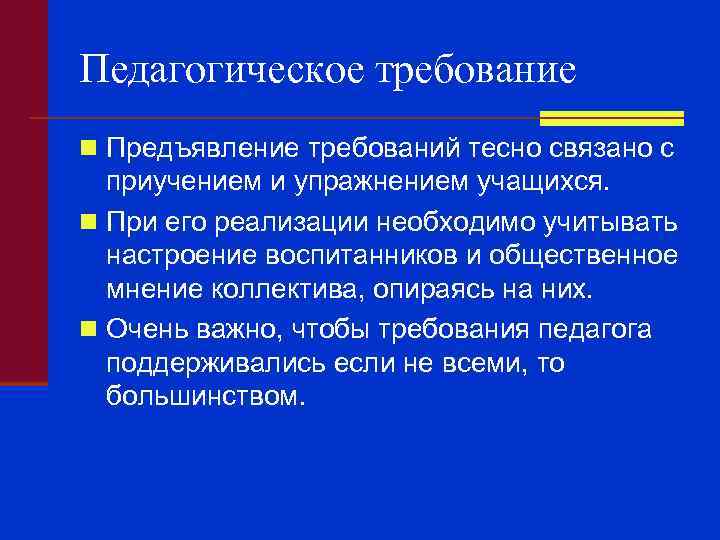 Педагогическое требование

Предъявление требований тесно связано с приучением и упражнением учащихся.

При его реализации необходимо учитывать настроение воспитанников и общественное мнение коллектива, опираясь на них.

Очень важно, чтобы требования педагога поддерживались если не всеми, то большинством.